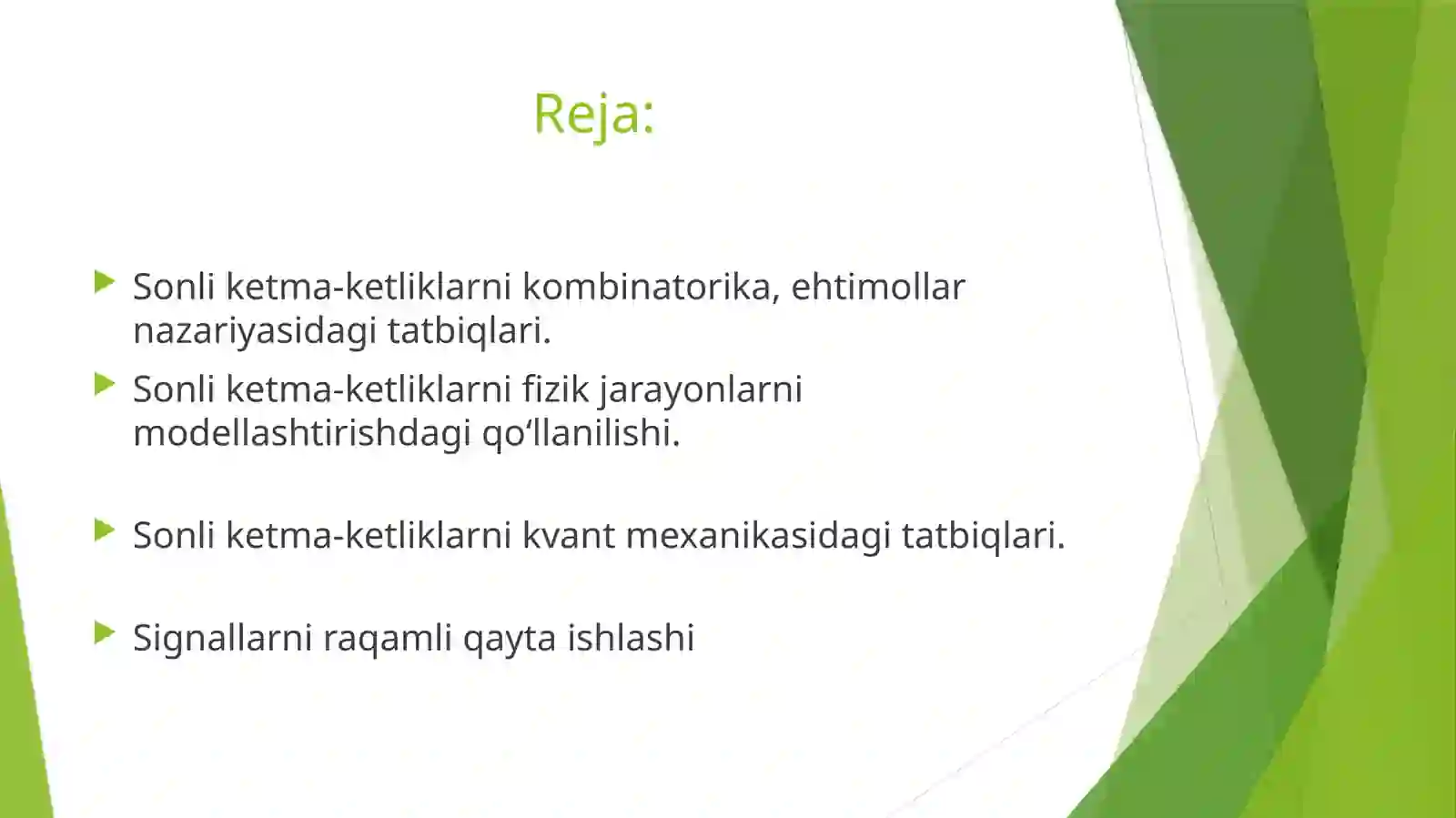 Reja:

Sonli ketma-ketliklarni kombinatorika, ehtimollar nazariyasidagi tatbiqlari.

Sonli ketma-ketliklarni fizik jarayonlarni modellashtirishdagi qo‘llanilishi.

Sonli ketma-ketliklarni kvant mexanikasidagi tatbiqlari.

Signallarni raqamli qayta ishlashi